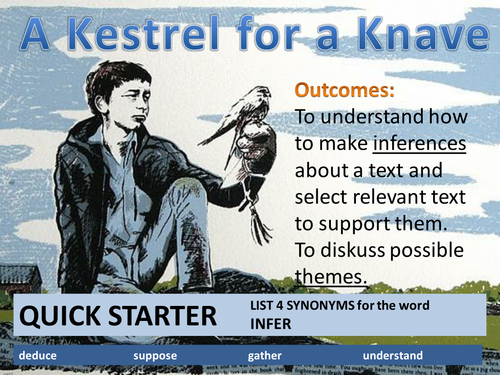 A Kestrel for a Knave

Outcomes:
To understand how to make inferences about a text and select relevant text to support them.
To diskuss possible themes.

QUICK STARTER

LIST 4 SYNONYMS for the word INFER

deduce suppose gather understand